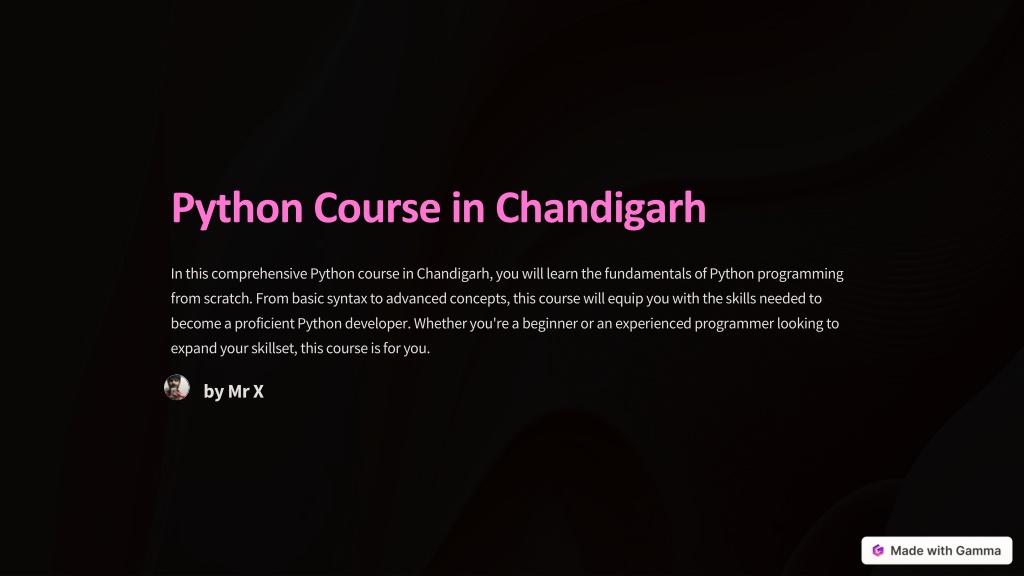 Python Course in Chandigarh

In this comprehensive Python course in Chandigarh, you will learn the fundamentals of Python programming from scratch. From basic syntax to advanced concepts, this course will equip you with the skills needed to become a proficient Python developer. Whether you're a beginner or an experienced programmer looking to expand your skillset, this course is for you.

by Mr X

Made with Gamma